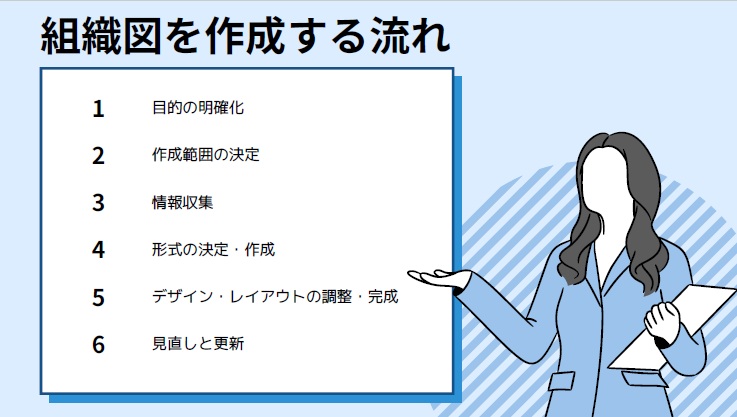 組織図を作成する流れ

1 目的の明確化

2 作成範囲の決定

3 情報収集

4 形式の決定・作成

5 デザイン・レイアウトの調整・完成

6 見直しと更新